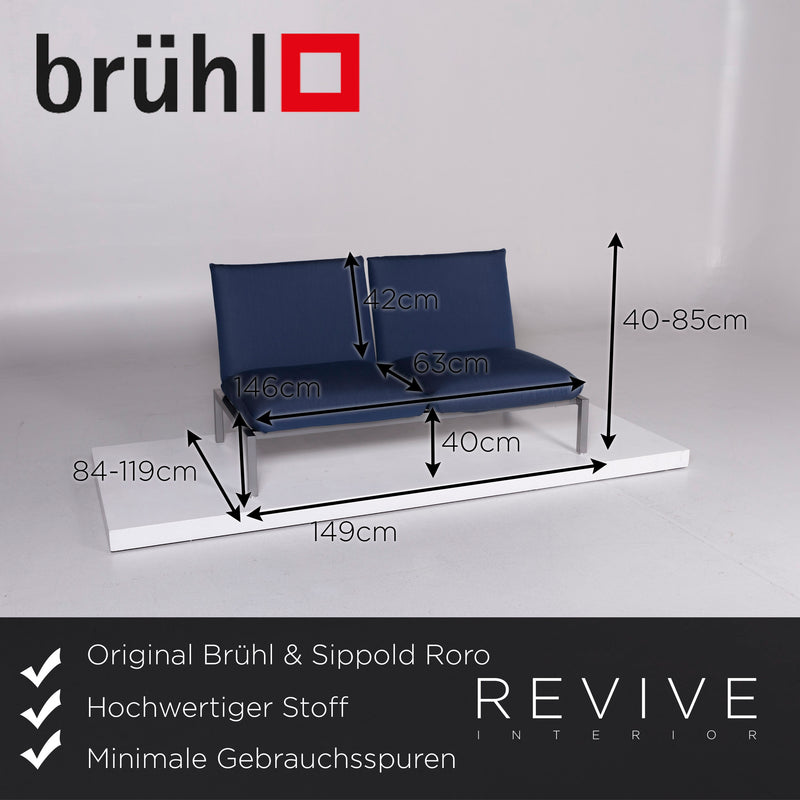 brühl

42cm
40-85cm
63cm
146cm
40cm
84-119cm
149cm

Original Brühl & Sippold Roro
Hochwertiger Stoff
Minimale Gebrauchsspuren

REVIVE
INTERIOR